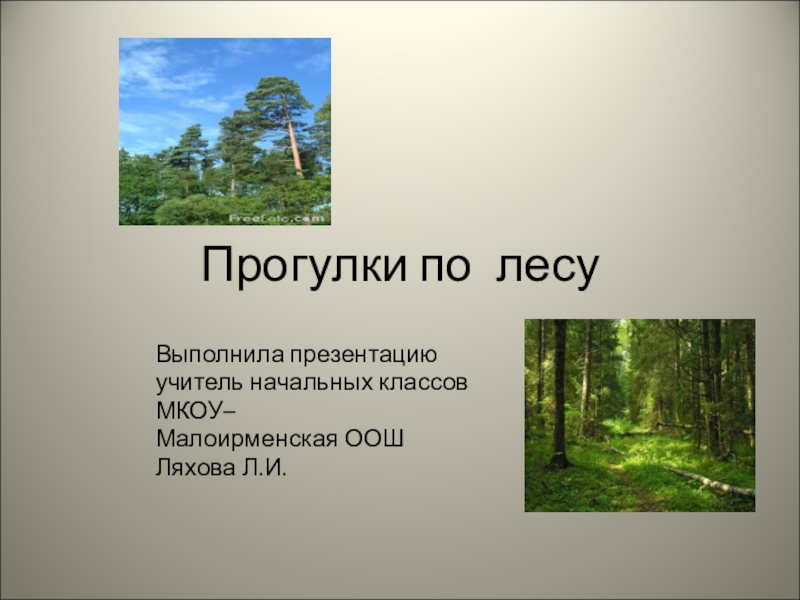 Freefoto.com

Прогулки по  лесу

Выполнила презентацию
учитель начальных классов
МКОУ–
Малоирменская ООШ
Ляхова Л.И.